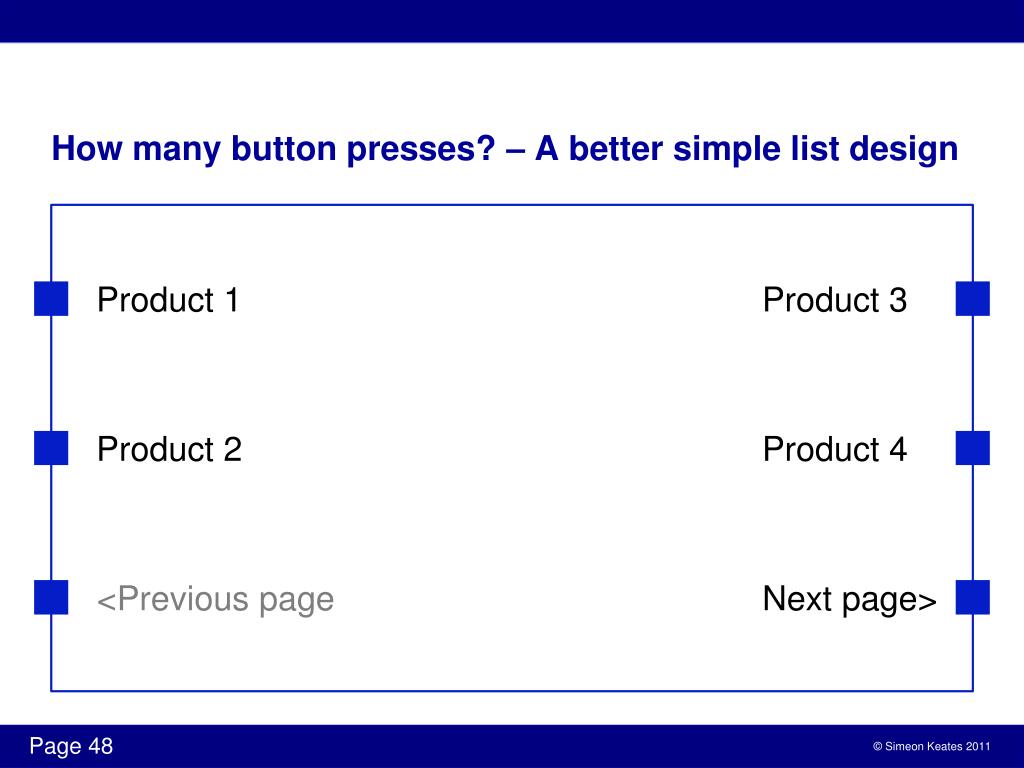 How many button presses? – A better simple list design

Product 1

Product 2

<Previous page

Product 3

Product 4

Next page>

Page 48

© Simeon Keates 2011